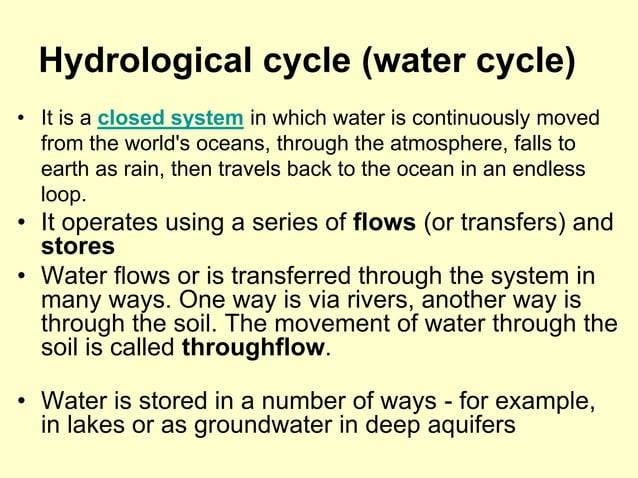 Hydrological cycle (water cycle)

• It is a closed system in which water is continuously moved from the world's oceans, through the atmosphere, falls to earth as rain, then travels back to the ocean in an endless loop.
• It operates using a series of flows (or transfers) and stores
• Water flows or is transferred through the system in many ways. One way is via rivers, another way is through the soil. The movement of water through the soil is called throughflow.

• Water is stored in a number of ways - for example, in lakes or as groundwater in deep aquifers